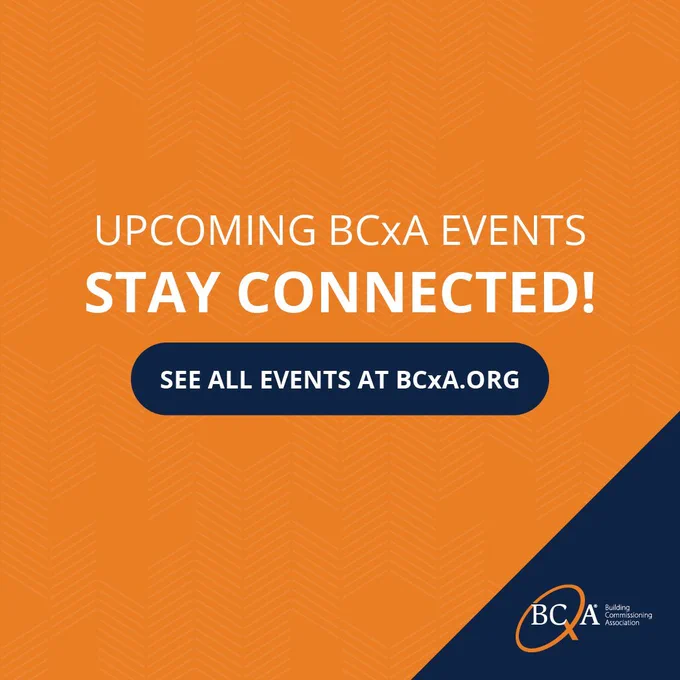 UPCOMING BCxA EVENTS
STAY CONNECTED!

SEE ALL EVENTS AT BCxA.ORG

BCxA Building Commissioning Association